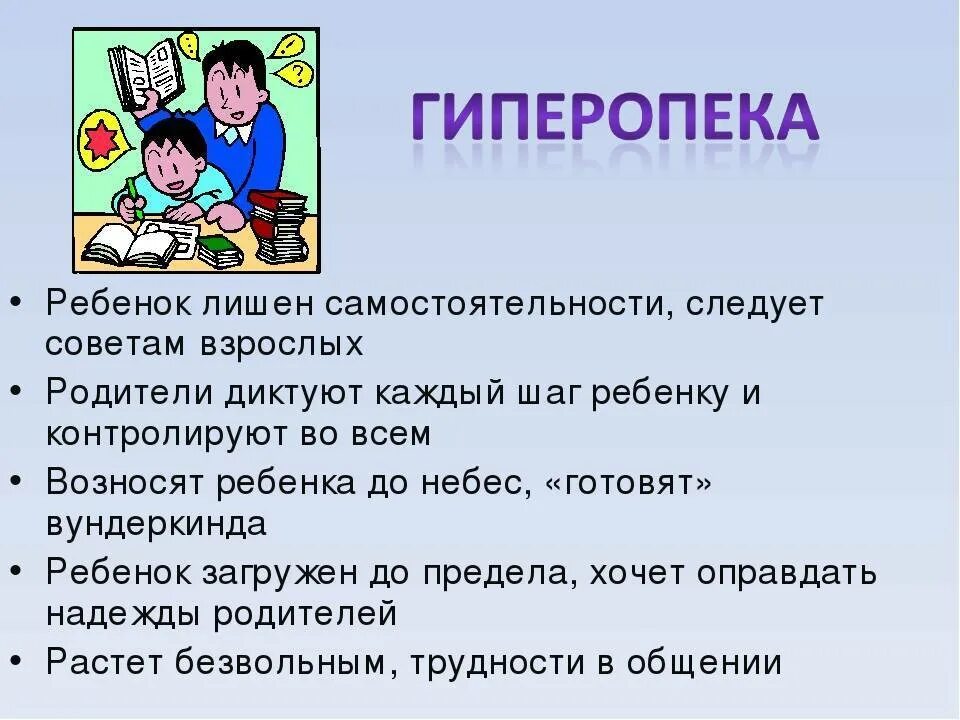 ГИПЕРОПЕКА

• Ребенок лишен самостоятельности, следует советам взрослых
• Родители диктуют каждый шаг ребенку и контролируют во всем
• Возносят ребенка до небес, «готовят» вундеркинда
• Ребенок загружен до предела, хочет оправдать надежды родителей
• Растет безвольным, трудности в общении